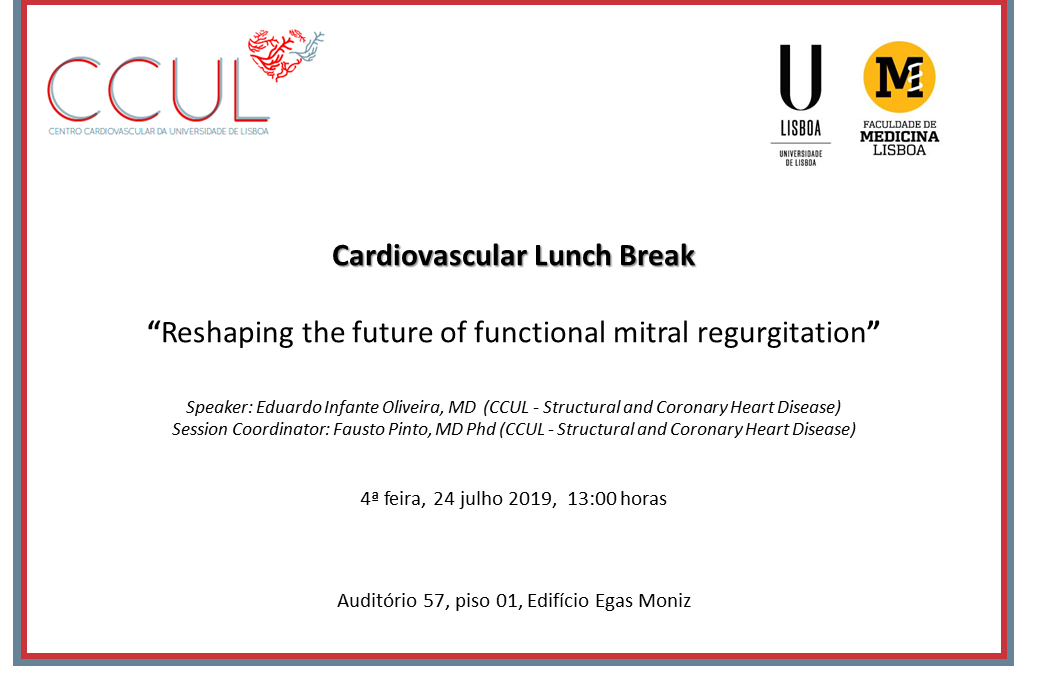 CCUL
CENTRO CARDIOVASCULAR DA UNIVERSIDADE DE LISBOA

U
LISBOA
UNIVERSIDADE DE LISBOA

M
FACULDADE DE MEDICINA LISBOA

Cardiovascular Lunch Break

“Reshaping the future of functional mitral regurgitation”

Speaker: Eduardo Infante Oliveira, MD (CCUL - Structural and Coronary Heart Disease)
Session Coordinator: Fausto Pinto, MD Phd (CCUL - Structural and Coronary Heart Disease)

4ª feira, 24 julho 2019, 13:00 horas

Auditório 57, piso 01, Edifício Egas Moniz